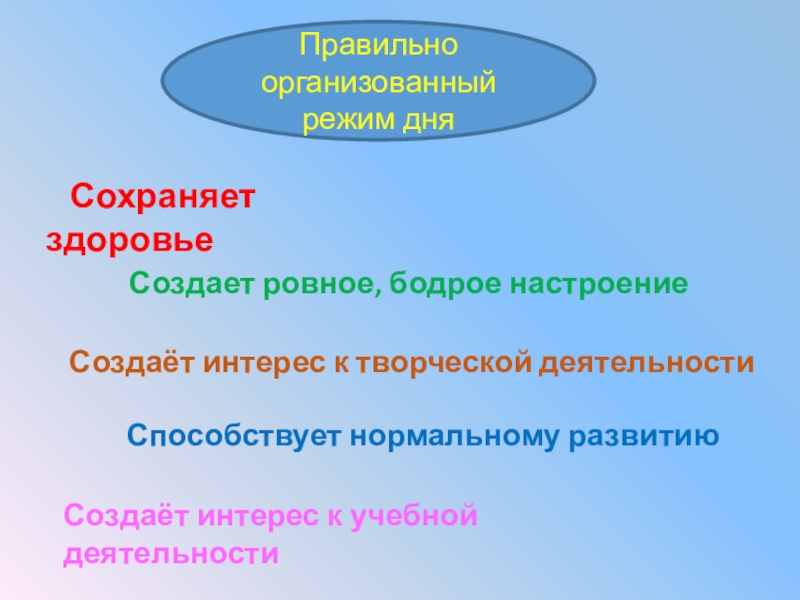 Правильно организованный режим дня

Сохраняет здоровье

Создает ровное, бодрое настроение

Создаёт интерес к творческой деятельности

Способствует нормальному развитию

Создаёт интерес к учебной деятельности